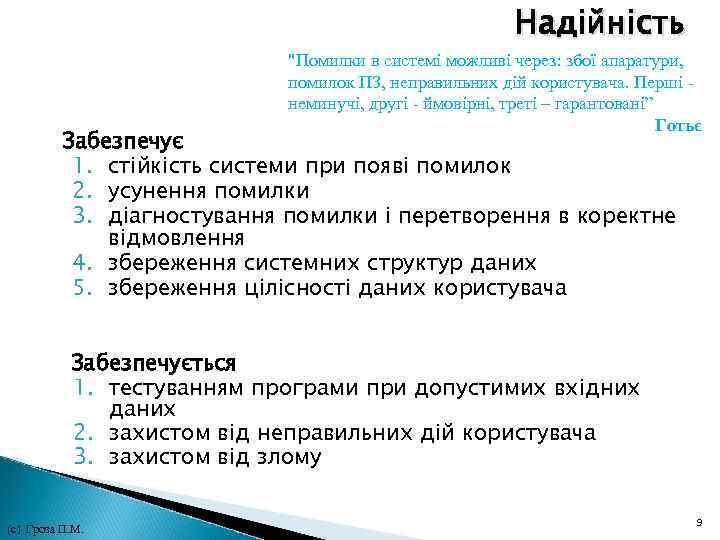 Надійність

"Помилки в системі можливі через: збої апаратури, помилок ПЗ, неправильних дій користувача. Перші - неминучі, другі - ймовірні, треті – гарантовані"

Готьє

Забезпечує
1. стійкість системи при появі помилок
2. усунення помилки
3. діагностування помилки і перетворення в коректне відмовлення
4. збереження системних структур даних
5. збереження цілісності даних користувача

Забезпечується
1. тестуванням програми при допустимих вхідних даних
2. захистом від неправильних дій користувача
3. захистом від злому

(с) Гроза П.М.

9